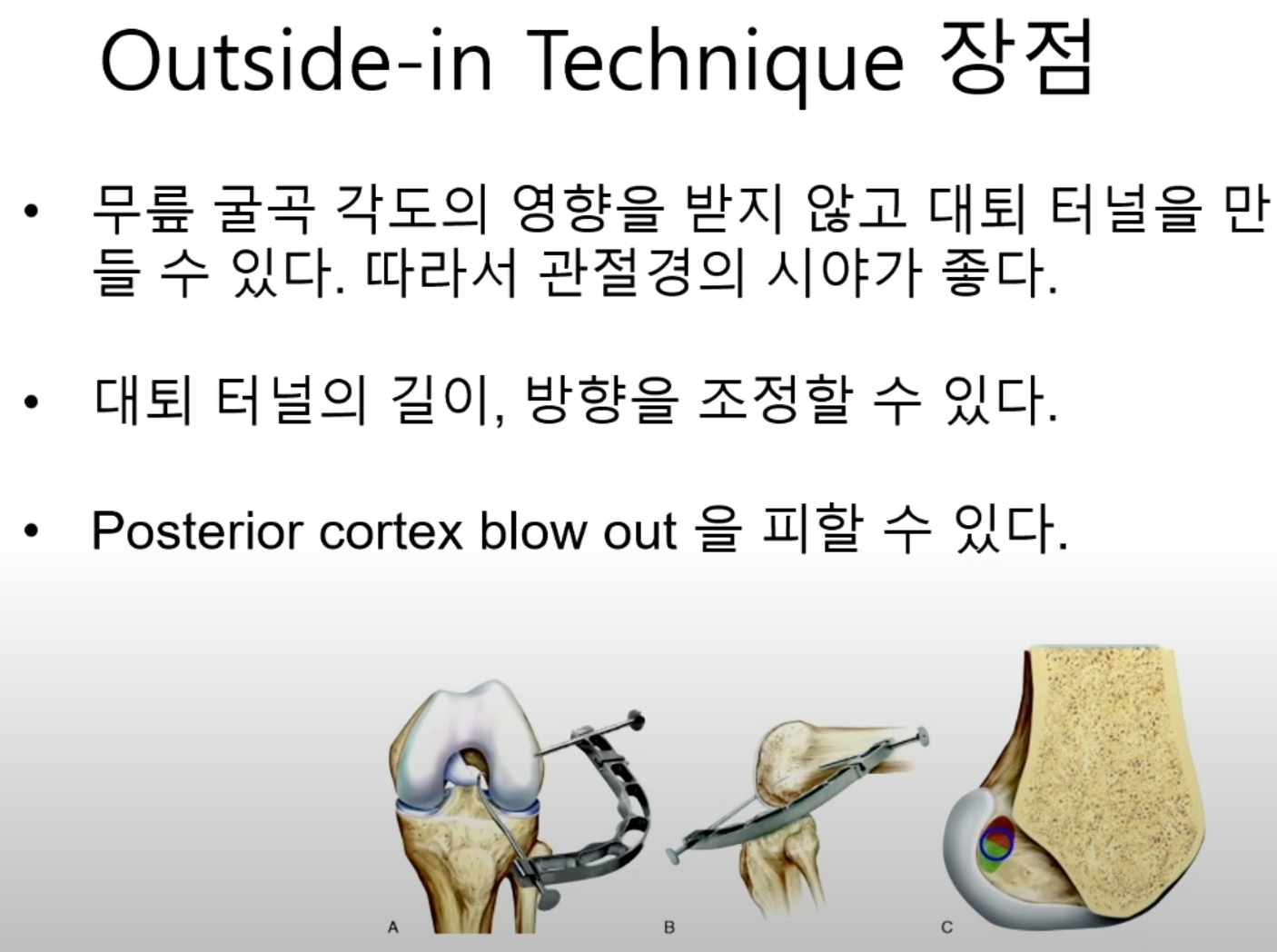 Outside-in Technique 장점

• 무릎 굴곡 각도의 영향을 받지 않고 대퇴 터널을 만들 수 있다. 따라서 관절경의 시야가 좋다.

• 대퇴 터널의 길이, 방향을 조정할 수 있다.

• Posterior cortex blow out 을 피할 수 있다.

A

B

C